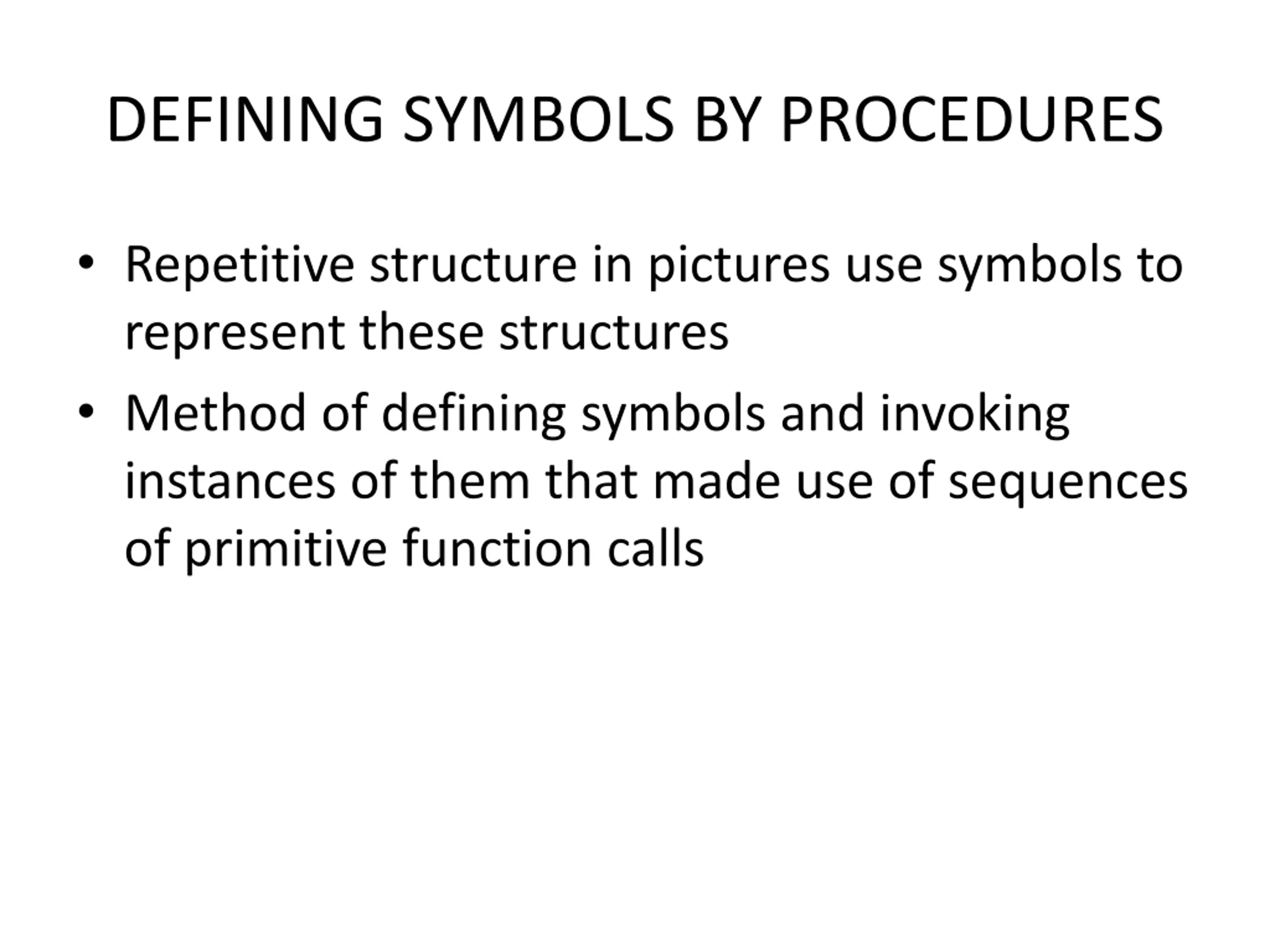 DEFINING SYMBOLS BY PROCEDURES

• Repetitive structure in pictures use symbols to represent these structures

• Method of defining symbols and invoking instances of them that made use of sequences of primitive function calls